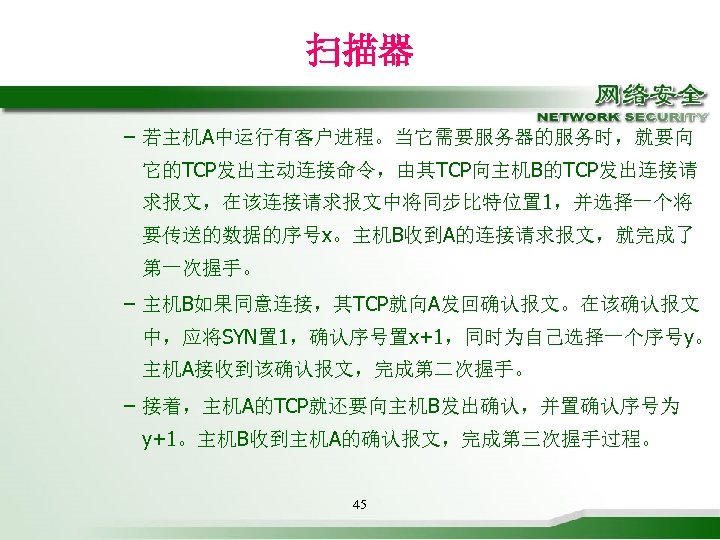 扫描器

网络安全
NETWORK SECURITY

– 若主机A中运行有客户进程。当它需要服务器的服务时，就要向它的TCP发出主动连接命令，由其TCP向主机B的TCP发出连接请求报文，在该连接请求报文中将同步比特位置1，并选择一个将要传送的数据的序号x。主机B收到A的连接请求报文，就完成了第一次握手。

– 主机B如果同意连接，其TCP就向A发回确认报文。在该确认报文中，应将SYN置1，确认序号置x+1，同时为自己选择一个序号y。主机A接收到该确认报文，完成第二次握手。

– 接着，主机A的TCP就还要向主机B发出确认，并置确认序号为y+1。主机B收到主机A的确认报文，完成第三次握手过程。

45